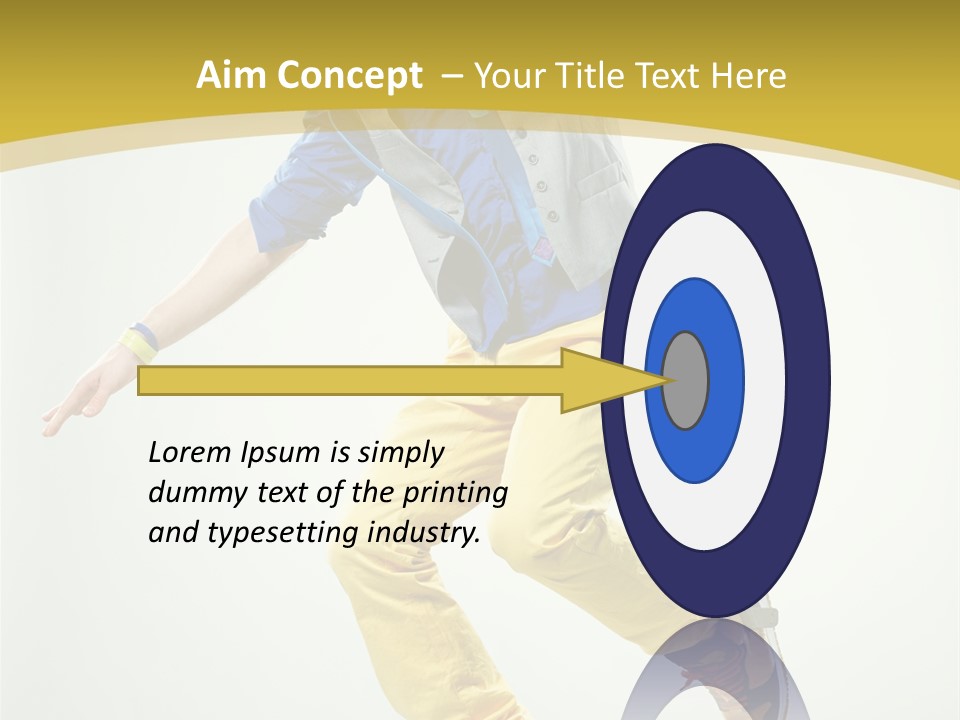 Aim Concept – Your Title Text Here

Lorem Ipsum is simply dummy text of the printing and typesetting industry.